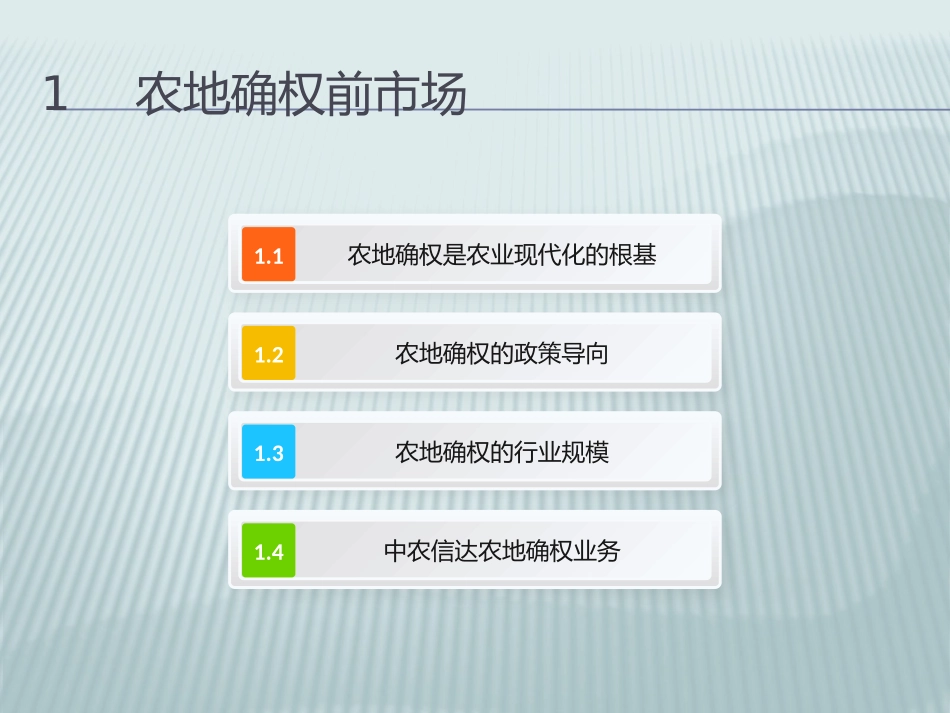 1 农地确权前市场

1.1 农地确权是农业现代化的根基

1.2 农地确权的政策导向

1.3 农地确权的行业规模

1.4 中农信达农地确权业务